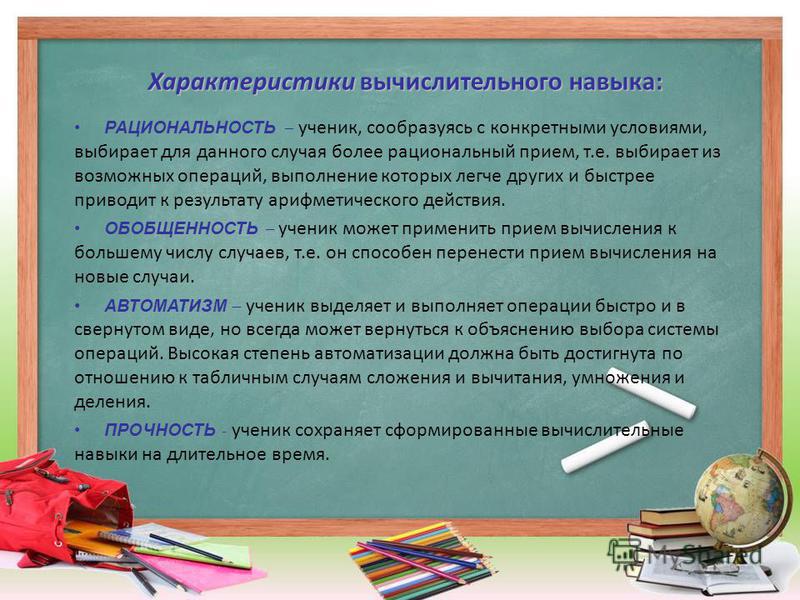 Характеристики вычислительного навыка:

• РАЦИОНАЛЬНОСТЬ – ученик, сообразуясь с конкретными условиями, выбирает для данного случая более рациональный прием, т.е. выбирает из возможных операций, выполнение которых легче других и быстрее приводит к результату арифметического действия.

• ОБОБЩЕННОСТЬ – ученик может применить прием вычисления к большему числу случаев, т.е. он способен перенести прием вычисления на новые случаи.

• АВТОМАТИЗМ – ученик выделяет и выполняет операции быстро и в свернутом виде, но всегда может вернуться к объяснению выбора системы операций. Высокая степень автоматизации должна быть достигнута по отношению к табличным случаям сложения и вычитания, умножения и деления.

• ПРОЧНОСТЬ - ученик сохраняет сформированные вычислительные навыки на длительное время.

MyShared